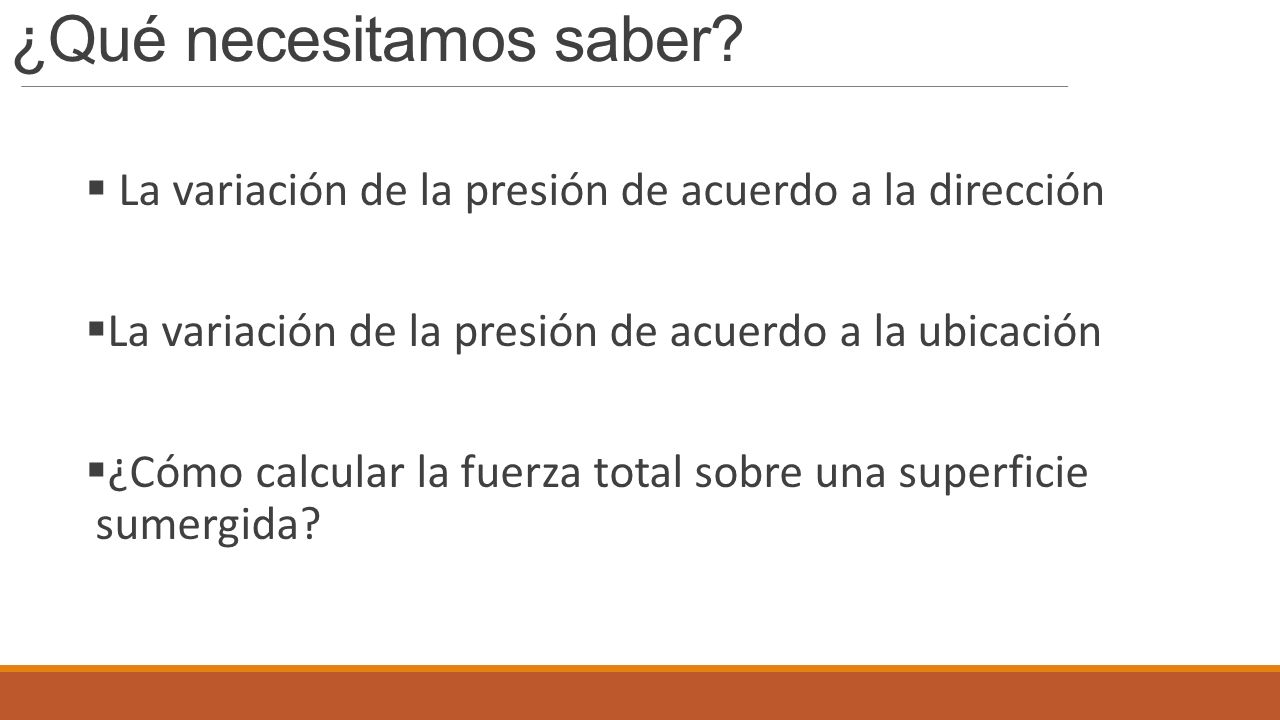 ¿Qué necesitamos saber?

▪ La variación de la presión de acuerdo a la dirección

▪ La variación de la presión de acuerdo a la ubicación

▪ ¿Cómo calcular la fuerza total sobre una superficie sumergida?